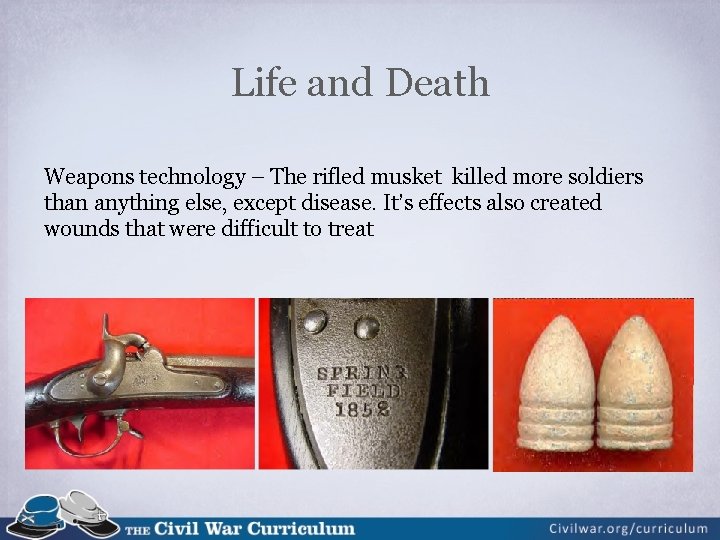 Life and Death

Weapons technology – The rifled musket killed more soldiers than anything else, except disease. It's effects also created wounds that were difficult to treat

SPRING FIELD 1852

THE Civil War Curriculum

Civilwar.org/curriculum